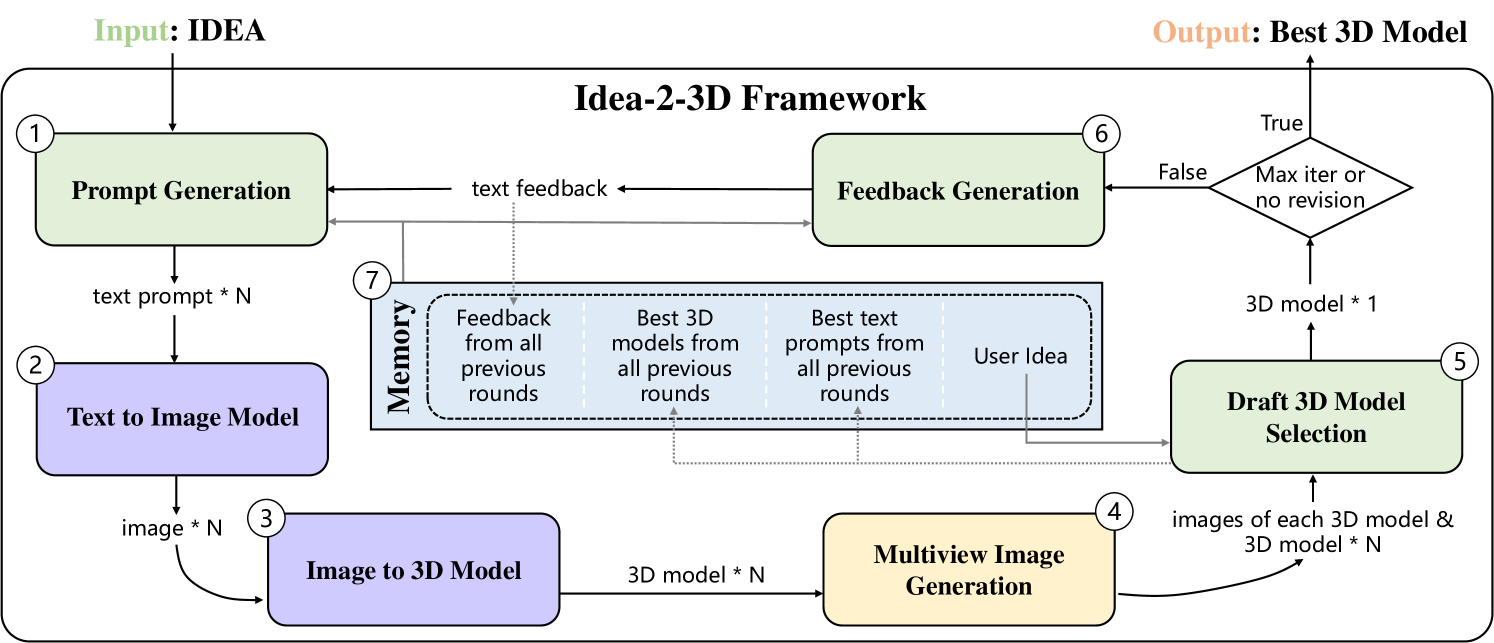 Input: IDEA

Output: Best 3D Model

Idea-2-3D Framework

1
Prompt Generation

text feedback

6
Feedback Generation

False

True

Max iter or no revision

text prompt * N

7
Memory

Feedback from all previous rounds

Best 3D models from all previous rounds

Best text prompts from all previous rounds

User Idea

3D model * 1

2
Text to Image Model

5
Draft 3D Model Selection

image * N

3
Image to 3D Model

3D model * N

4
Multiview Image Generation

images of each 3D model & 3D model * N